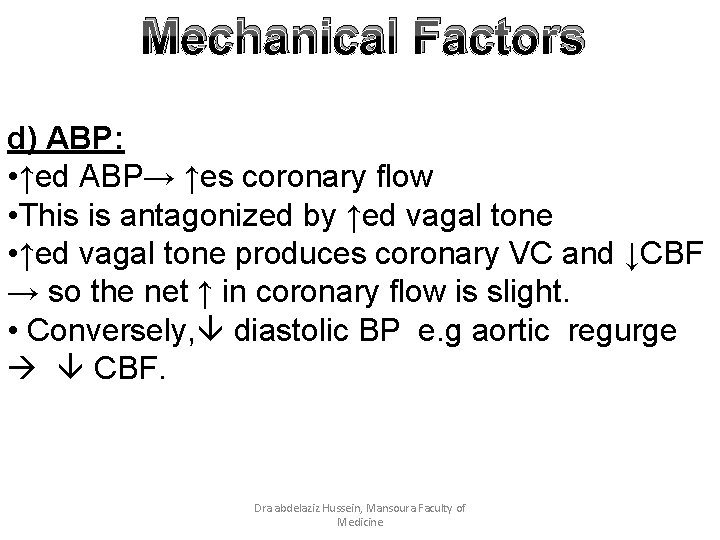 Mechanical Factors

d) ABP:
•↑ed ABP→ ↑es coronary flow
•This is antagonized by ↑ed vagal tone
•↑ed vagal tone produces coronary VC and ↓CBF → so the net ↑ in coronary flow is slight.
• Conversely,↓ diastolic BP e.g aortic regurge → ↓ CBF.

Dra abdelaziz Hussein, Mansoura Faculty of Medicine